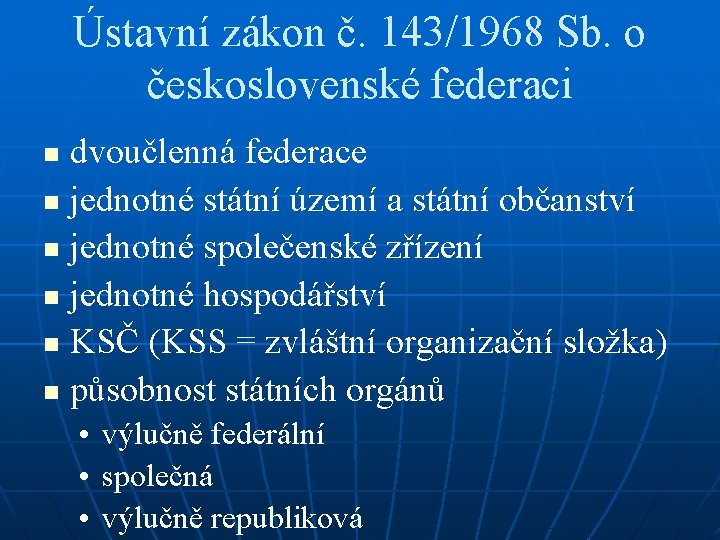 Ústavní zákon č. 143/1968 Sb. o československé federaci

- dvoučlenná federace
- jednotné státní území a státní občanství
- jednotné společenské zřízení
- jednotné hospodářství
- KSČ (KSS = zvláštní organizační složka)
- působnost státních orgánů
  - výlučně federální
  - společná
  - výlučně republiková